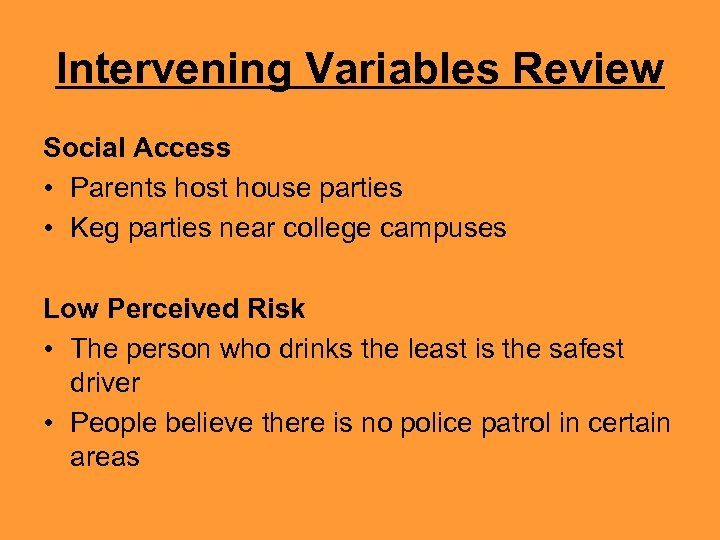 Intervening Variables Review

Social Access
• Parents host house parties
• Keg parties near college campuses

Low Perceived Risk
• The person who drinks the least is the safest driver
• People believe there is no police patrol in certain areas